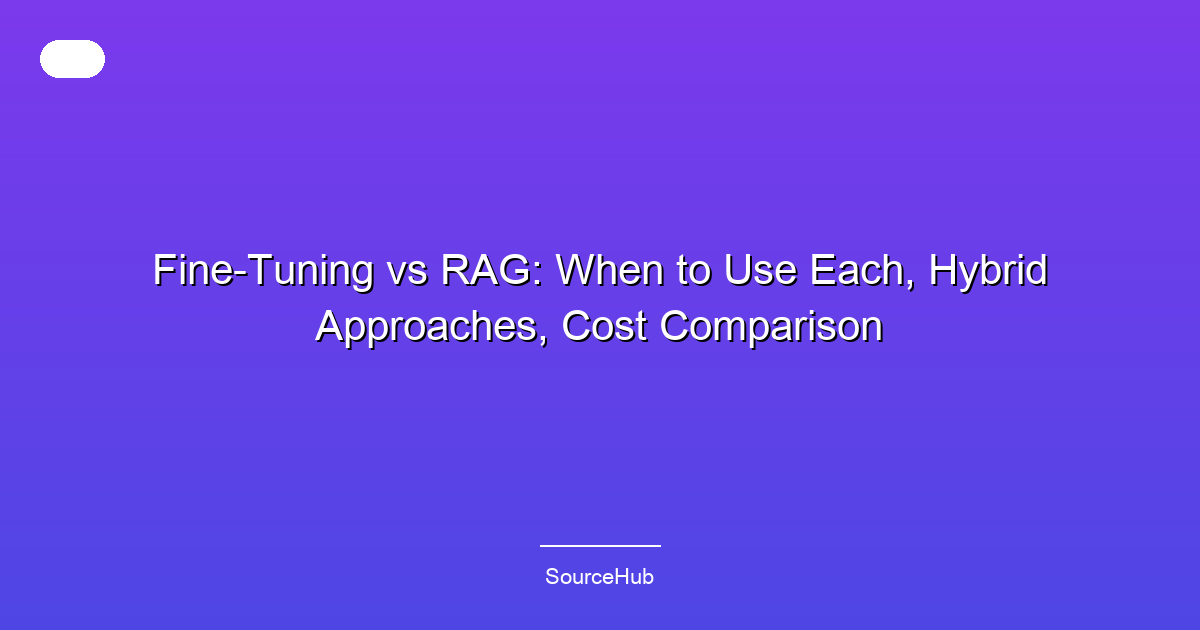 Fine-Tuning vs RAG: When to Use Each, Hybrid Approaches, Cost Comparison

SourceHub